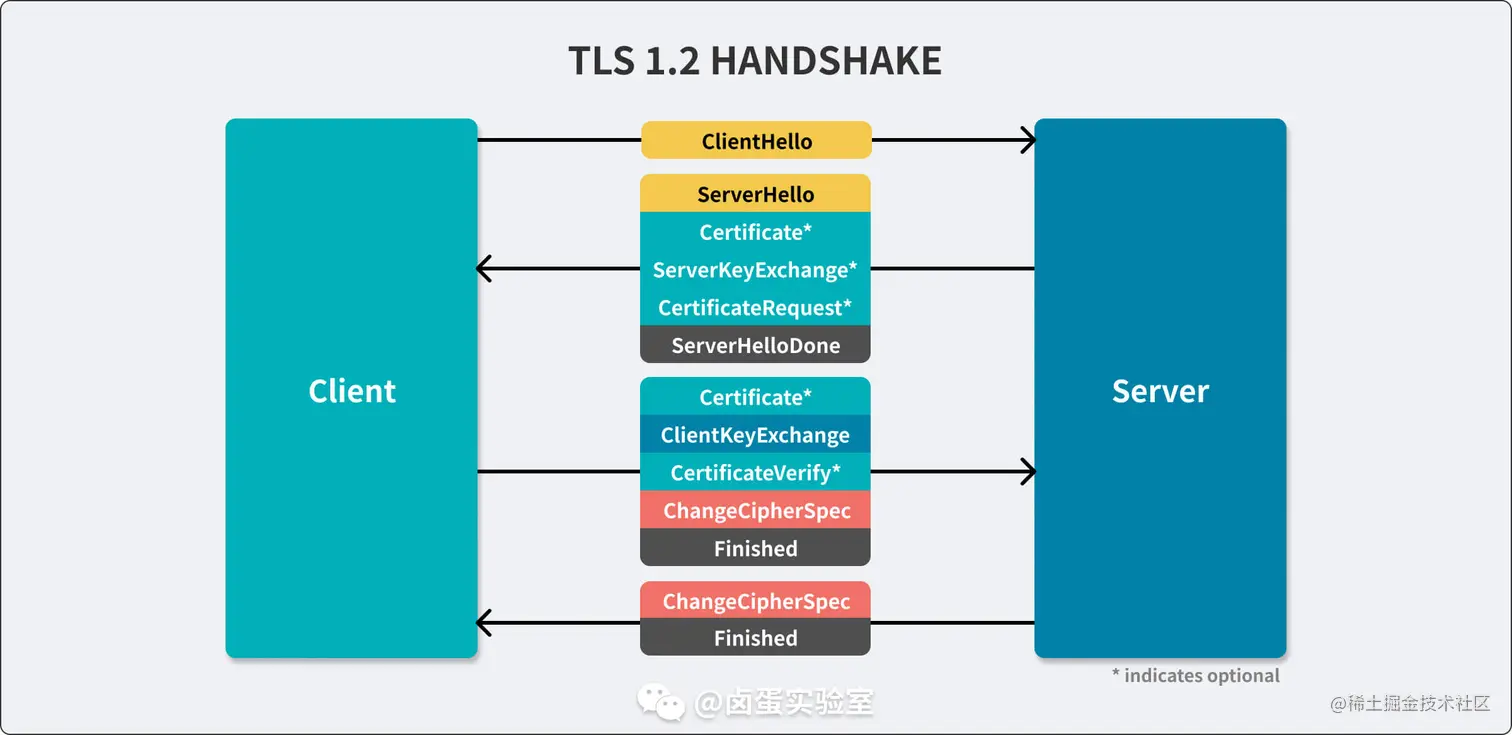 TLS 1.2 HANDSHAKE

Client

ClientHello

ServerHello
Certificate*
ServerKeyExchange*
CertificateRequest*
ServerHelloDone

Certificate*
ClientKeyExchange
CertificateVerify*
ChangeCipherSpec
Finished

ChangeCipherSpec
Finished

Server

* indicates optional

@卤蛋实验室

@稀土掘金技术社区